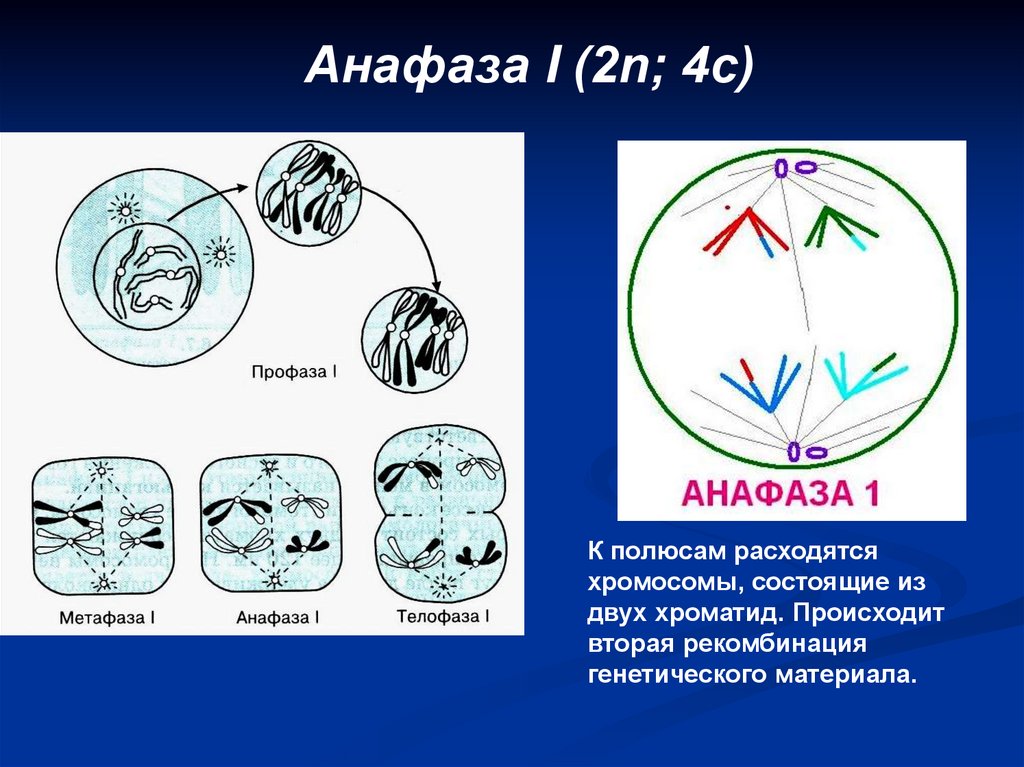 Анафаза I (2n; 4c)

Профаза I

Метафаза I

Анафаза I

Телофаза I

АНАФАЗА 1

К полюсам расходятся хромосомы, состоящие из двух хроматид. Происходит вторая рекомбинация генетического материала.